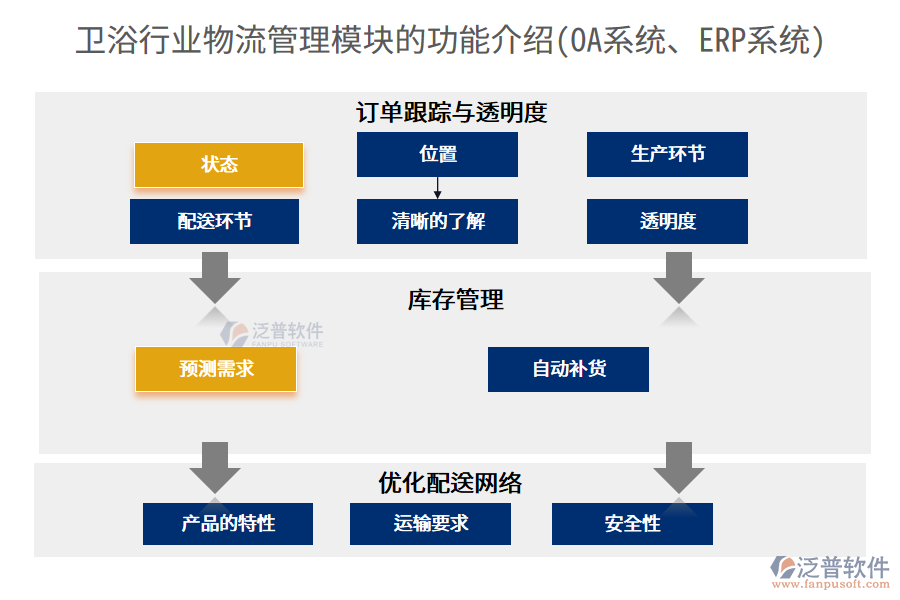 卫浴行业物流管理模块的功能介绍(OA系统、ERP系统)

订单跟踪与透明度

状态

位置

生产环节

配送环节

清晰的了解

透明度

库存管理

泛普软件
FANPU SOFTWARE

预测需求

自动补货

优化配送网络

产品的特性

运输要求

安全性

泛普软件
www.fanpusoft.com